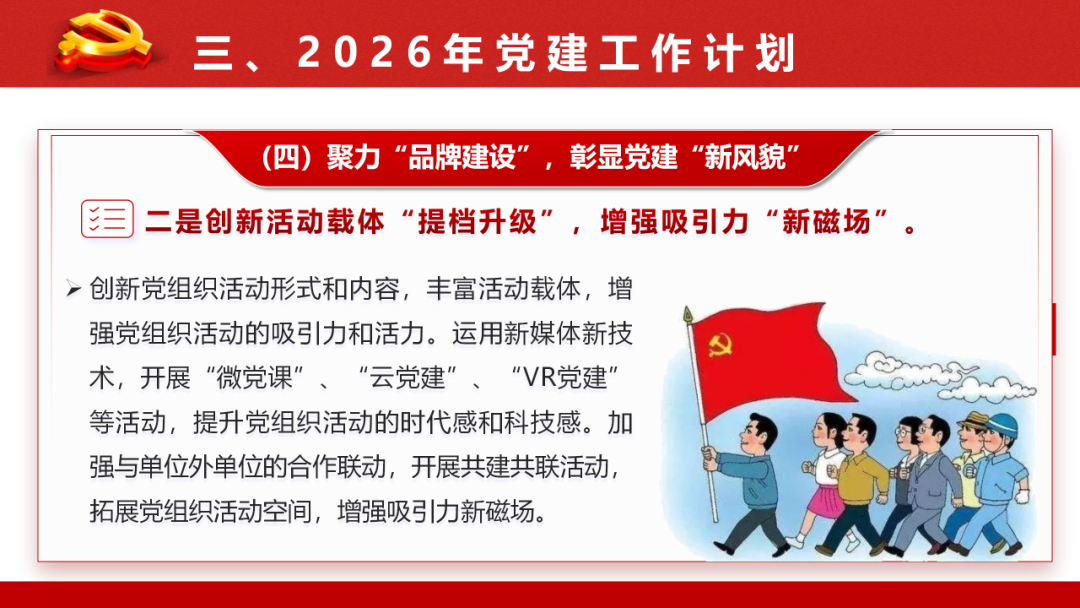 三、2026年党建工作计划

（四）聚力“品牌建设”，彰显党建“新风貌”

二是创新活动载体“提档升级”，增强吸引力“新磁场”。

➢ 创新党组织活动形式和内容，丰富活动载体，增强党组织活动的吸引力和活力。运用新媒体新技术，开展“微党课”、“云党建”、“VR党建”等活动，提升党组织活动的时代感和科技感。加强与单位外单位的合作联动，开展共建共联活动，拓展党组织活动空间，增强吸引力新磁场。